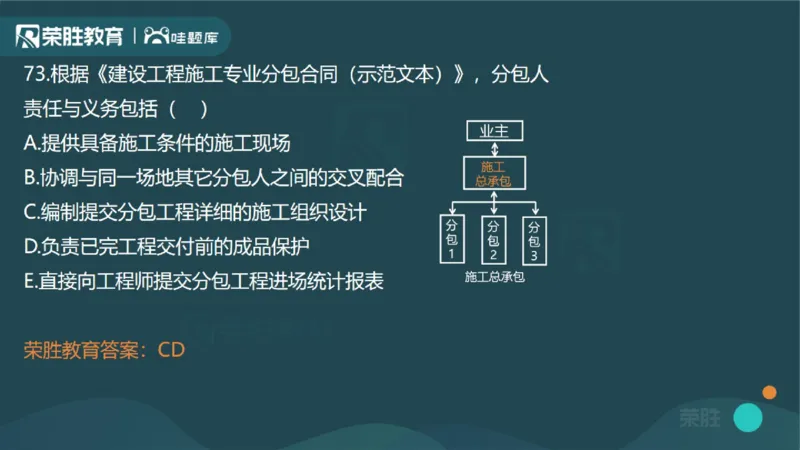 荣胜教育 | 哇题库

73.根据《建设工程施工专业分包合同（示范文本）》，分包人责任与义务包括（ ）

A.提供具备施工条件的施工现场

B.协调与同一场地其它分包人之间的交叉配合

C.编制提交分包工程详细的施工组织设计

D.负责已完工程交付前的成品保护

E.直接向工程师提交分包工程进场统计报表

业主

施工总承包

分包1

分包2

分包3

施工总承包

荣胜教育答案：CD

荣胜